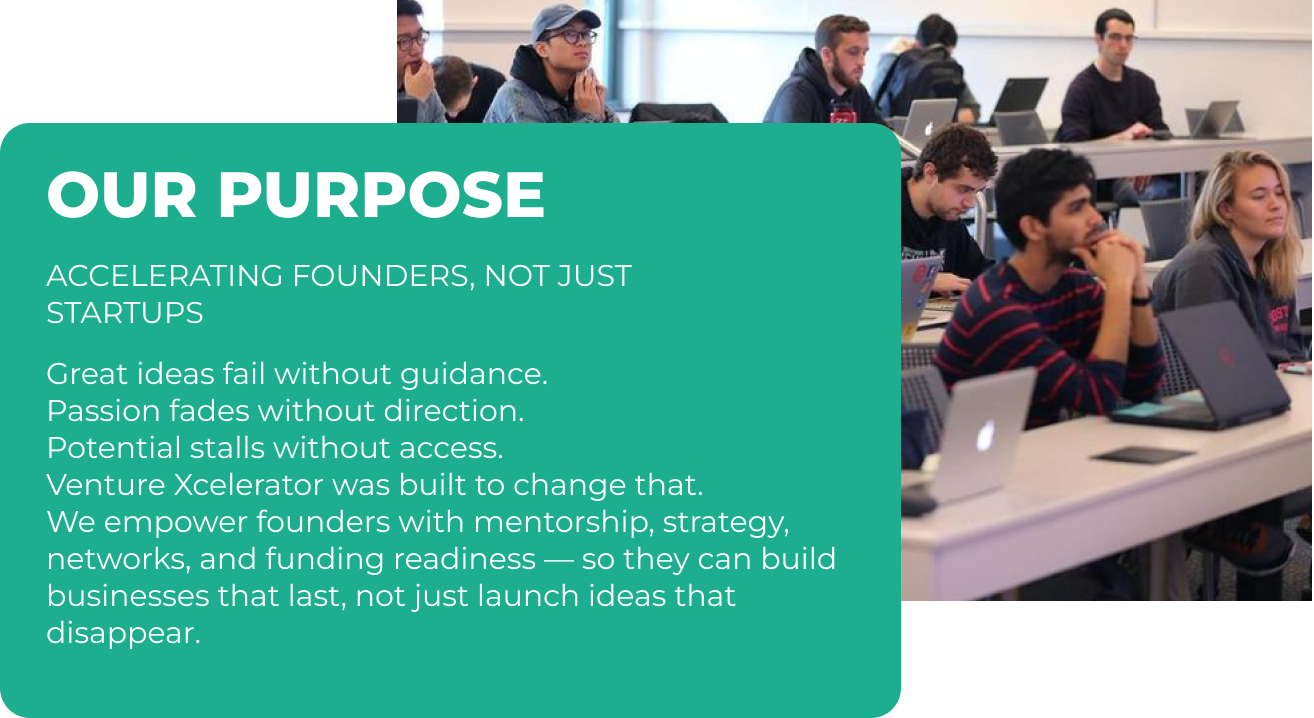 OUR PURPOSE

ACCELERATING FOUNDERS, NOT JUST STARTUPS

Great ideas fail without guidance.
Passion fades without direction.
Potential stalls without access.
Venture Xcelerator was built to change that.
We empower founders with mentorship, strategy, networks, and funding readiness — so they can build businesses that last, not just launch ideas that disappear.